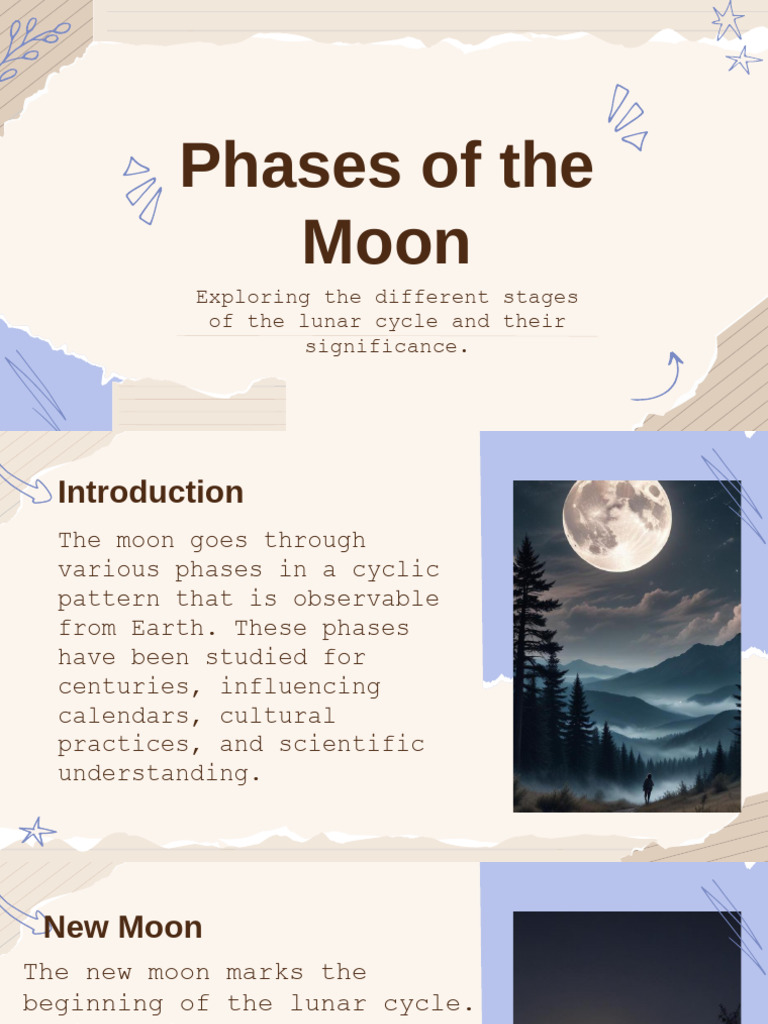 Phases of the Moon

Exploring the different stages of the lunar cycle and their significance.

Introduction

The moon goes through various phases in a cyclic pattern that is observable from Earth. These phases have been studied for centuries, influencing calendars, cultural practices, and scientific understanding.

New Moon

The new moon marks the beginning of the lunar cycle.